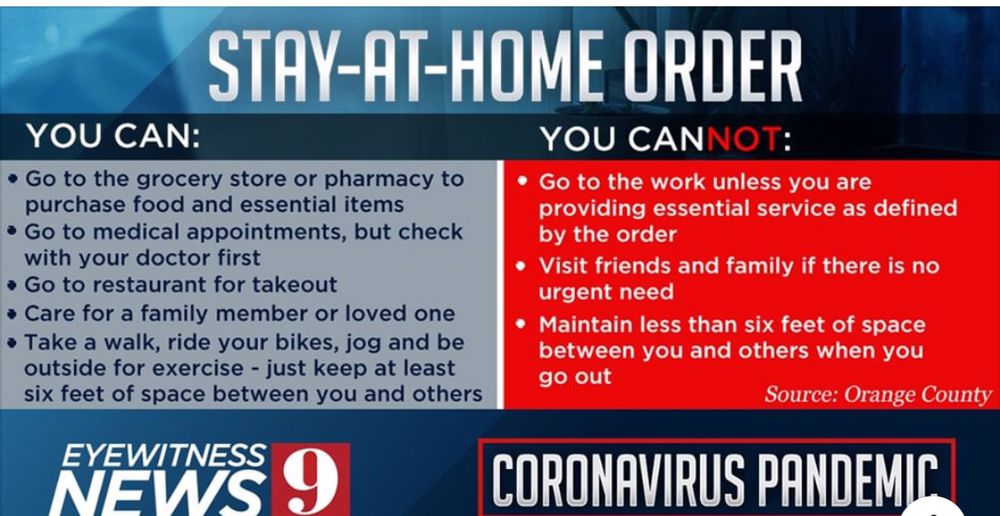 STAY-AT-HOME ORDER

YOU CAN:

• Go to the grocery store or pharmacy to purchase food and essential items
• Go to medical appointments, but check with your doctor first
• Go to restaurant for takeout
• Care for a family member or loved one
• Take a walk, ride your bikes, jog and be outside for exercise - just keep at least six feet of space between you and others

YOU CANNOT:

• Go to the work unless you are providing essential service as defined by the order
• Visit friends and family if there is no urgent need
• Maintain less than six feet of space between you and others when you go out

Source: Orange County

EYEWITNESS NEWS 9

CORONAVIRUS PANDEMIC